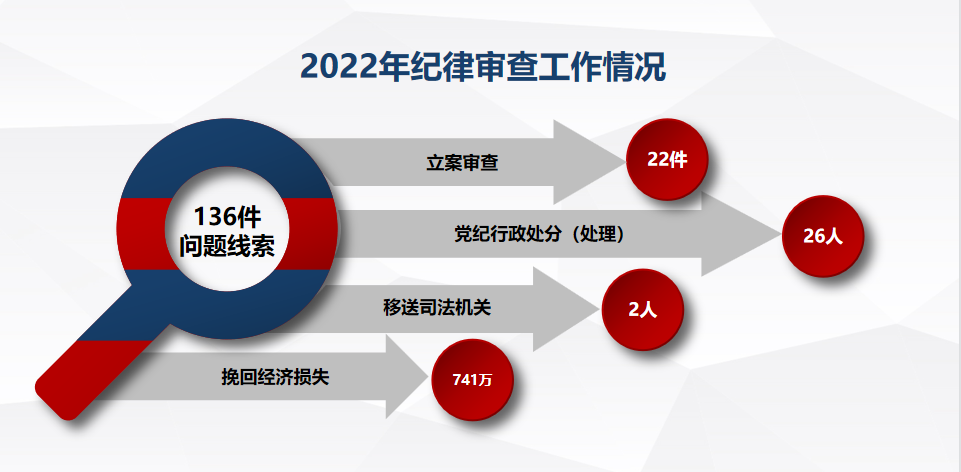 2022年纪律审查工作情况

136件
问题线索

立案审查

22件

党纪行政处分（处理）

26人

移送司法机关

2人

挽回经济损失

741万